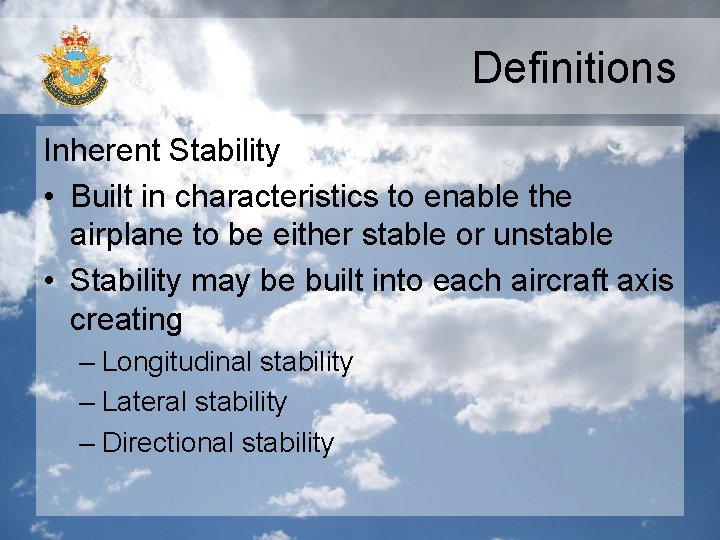 Definitions

Inherent Stability

• Built in characteristics to enable the airplane to be either stable or unstable
• Stability may be built into each aircraft axis creating
– Longitudinal stability
– Lateral stability
– Directional stability